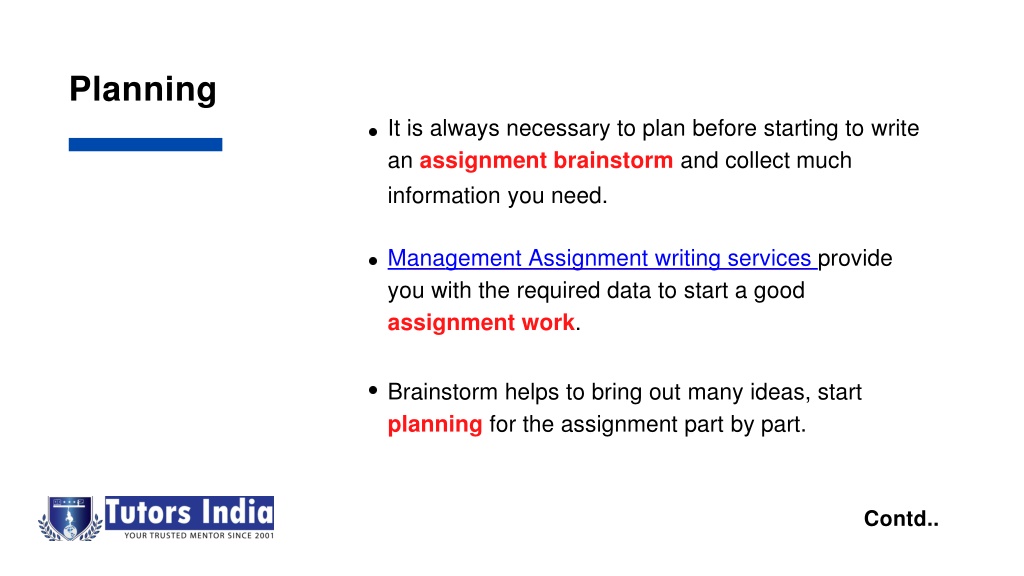 Planning

• It is always necessary to plan before starting to write an assignment brainstorm and collect much information you need.

• Management Assignment writing services provide you with the required data to start a good assignment work.

• Brainstorm helps to bring out many ideas, start planning for the assignment part by part.

Tutors India
YOUR TRUSTED MENTOR SINCE 2001

Contd..